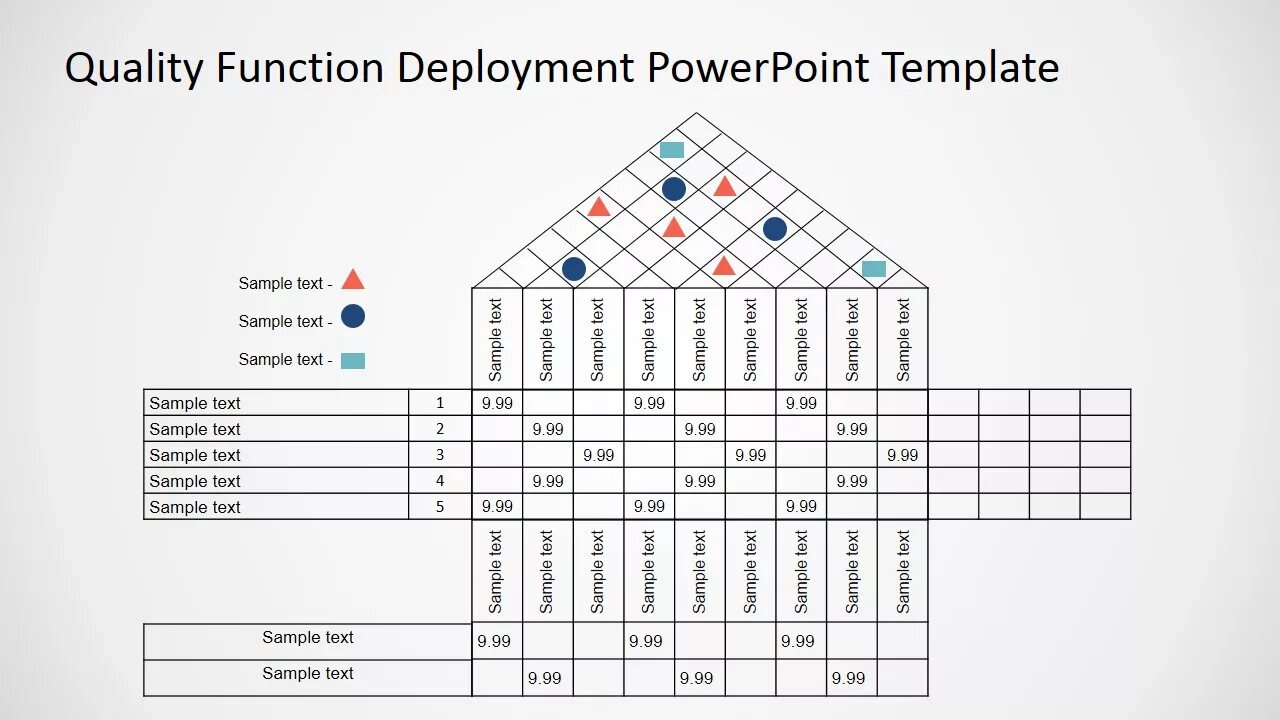 Quality Function Deployment PowerPoint Template

Sample text -
Sample text -
Sample text -

| | | Sample text | Sample text | Sample text | Sample text | Sample text | Sample text | Sample text | Sample text | Sample text | | | | |
|---|---|---|---|---|---|---|---|---|---|---|---|---|---|---|
| Sample text | 1 | 9.99 | | | 9.99 | | | 9.99 | | | | | | |
| Sample text | 2 | | 9.99 | | | 9.99 | | | 9.99 | | | | | |
| Sample text | 3 | | | 9.99 | | | 9.99 | | | 9.99 | | | | |
| Sample text | 4 | | 9.99 | | | 9.99 | | | 9.99 | | | | | |
| Sample text | 5 | 9.99 | | | 9.99 | | | 9.99 | | | | | | |

| | Sample text | Sample text | Sample text | Sample text | Sample text | Sample text | Sample text | Sample text | Sample text |
|---|---|---|---|---|---|---|---|---|---|
| Sample text | 9.99 | | | 9.99 | | | 9.99 | | |
| Sample text | | 9.99 | | | 9.99 | | | 9.99 | |